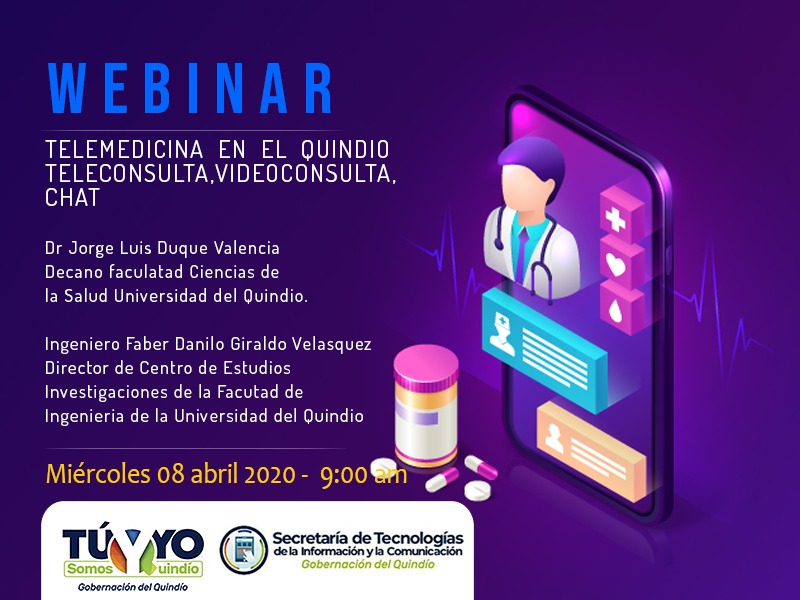 WEBINAR

TELEMEDICINA EN EL QUINDIO TELECONSULTA,VIDEOCONSULTA, CHAT

Dr Jorge Luis Duque Valencia
Decano faculatad Ciencias de la Salud Universidad del Quindio.

Ingeniero Faber Danilo Giraldo Velasquez
Director de Centro de Estudios Investigaciones de la Facutad de Ingenieria de la Universidad del Quindio

Miércoles 08 abril 2020 - 9:00 am

TÚ Y YO
Somos Quindío
Gobernación del Quindío

Secretaría de Tecnologías de la Información y la Comunicación
Gobernación del Quindío